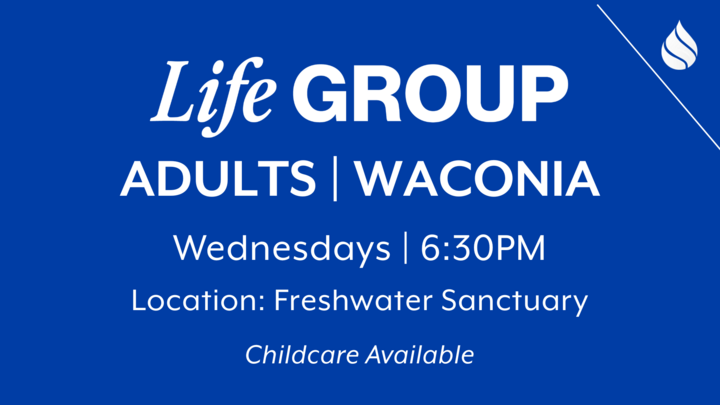 Life GROUP
ADULTS | WACONIA

Wednesdays | 6:30PM

Location: Freshwater Sanctuary

Childcare Available